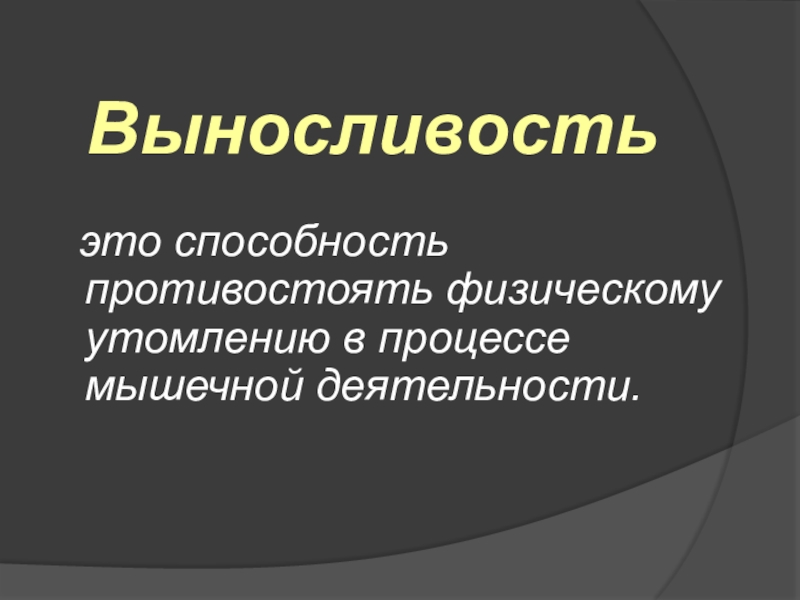 Выносливость

это способность противостоять физическому утомлению в процессе мышечной деятельности.